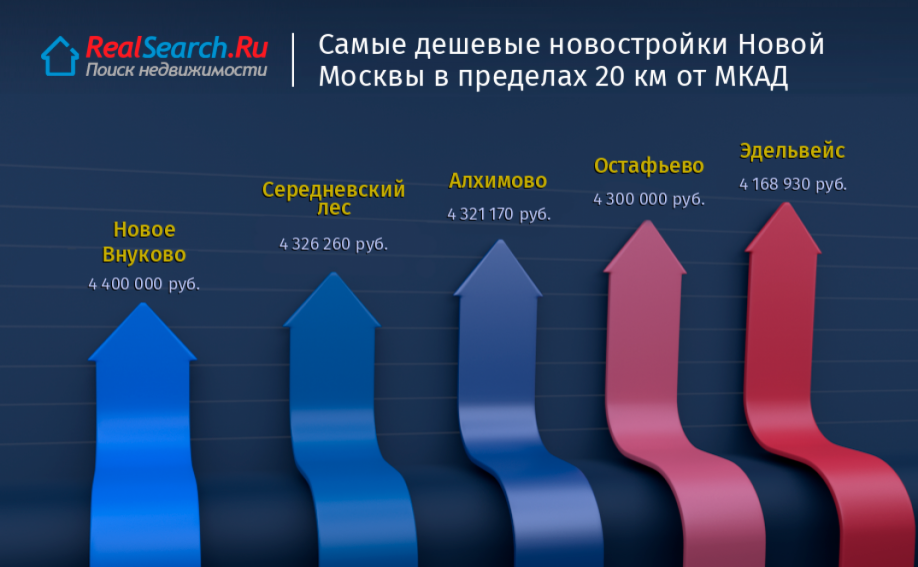 RealSearch.Ru
Поиск недвижимости

Самые дешевые новостройки Новой Москвы в пределах 20 км от МКАД

Новое Внуково
4 400 000 руб.

Середневский лес
4 326 260 руб.

Алхимово
4 321 170 руб.

Остафьево
4 300 000 руб.

Эдельвейс
4 168 930 руб.